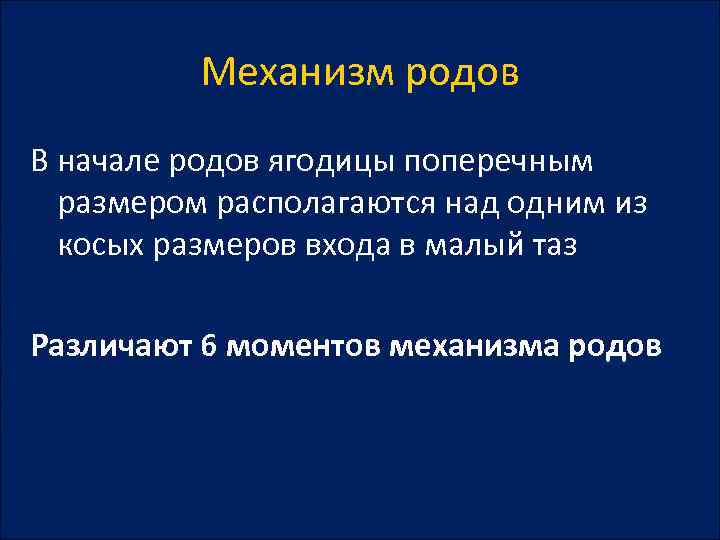 Механизм родов

В начале родов ягодицы поперечным размером располагаются над одним из косых размеров входа в малый таз

Различают 6 моментов механизма родов